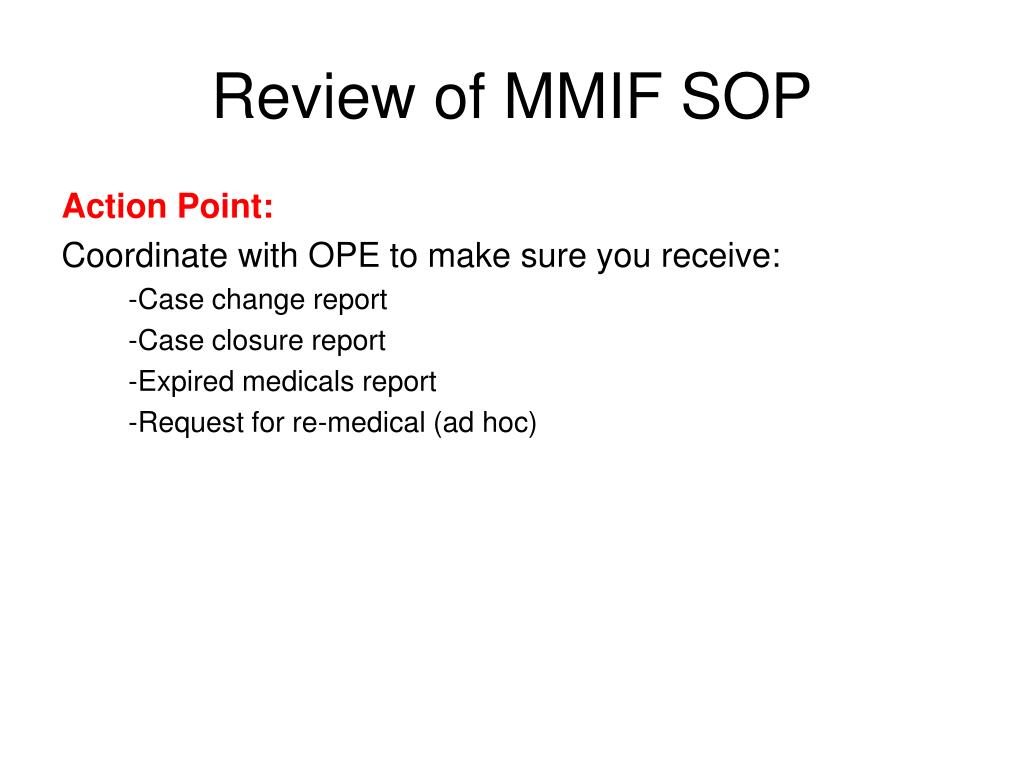 Review of MMIF SOP

Action Point:

Coordinate with OPE to make sure you receive:

-Case change report

-Case closure report

-Expired medicals report

-Request for re-medical (ad hoc)